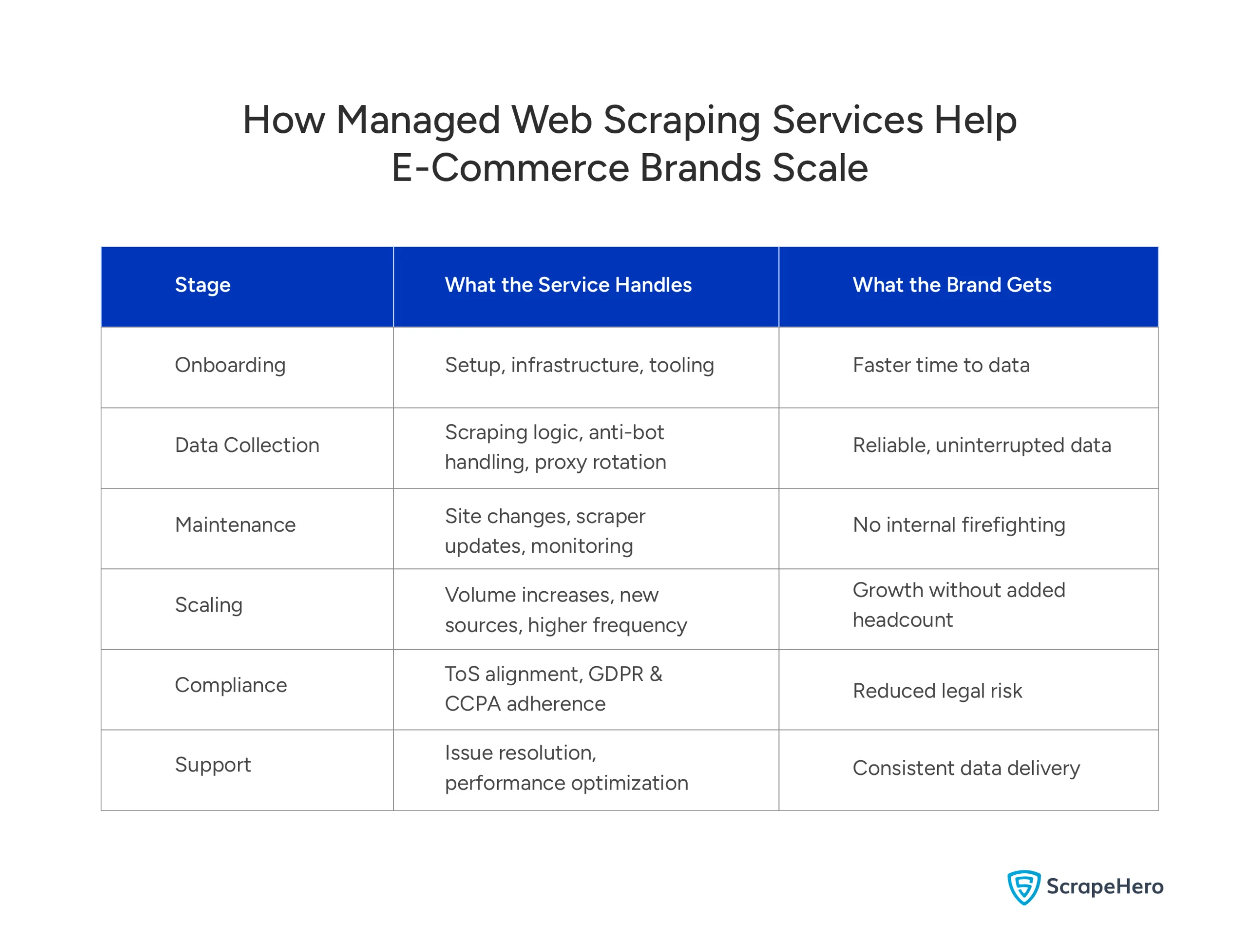 How Managed Web Scraping Services Help E-Commerce Brands Scale

| Stage | What the Service Handles | What the Brand Gets |
|---|---|---|
| Onboarding | Setup, infrastructure, tooling | Faster time to data |
| Data Collection | Scraping logic, anti-bot handling, proxy rotation | Reliable, uninterrupted data |
| Maintenance | Site changes, scraper updates, monitoring | No internal firefighting |
| Scaling | Volume increases, new sources, higher frequency | Growth without added headcount |
| Compliance | ToS alignment, GDPR & CCPA adherence | Reduced legal risk |
| Support | Issue resolution, performance optimization | Consistent data delivery |

ScrapeHero